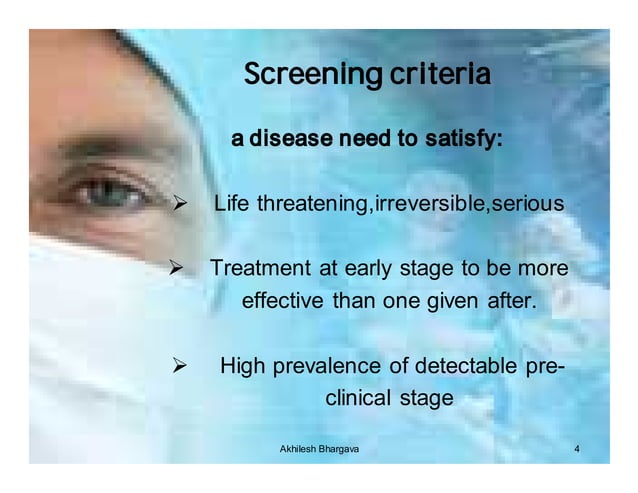 Screening criteria

a disease need to satisfy:

➢ Life threatening,irreversible,serious

➢ Treatment at early stage to be more effective than one given after.

➢ High prevalence of detectable pre-clinical stage

Akhilesh Bhargava

4